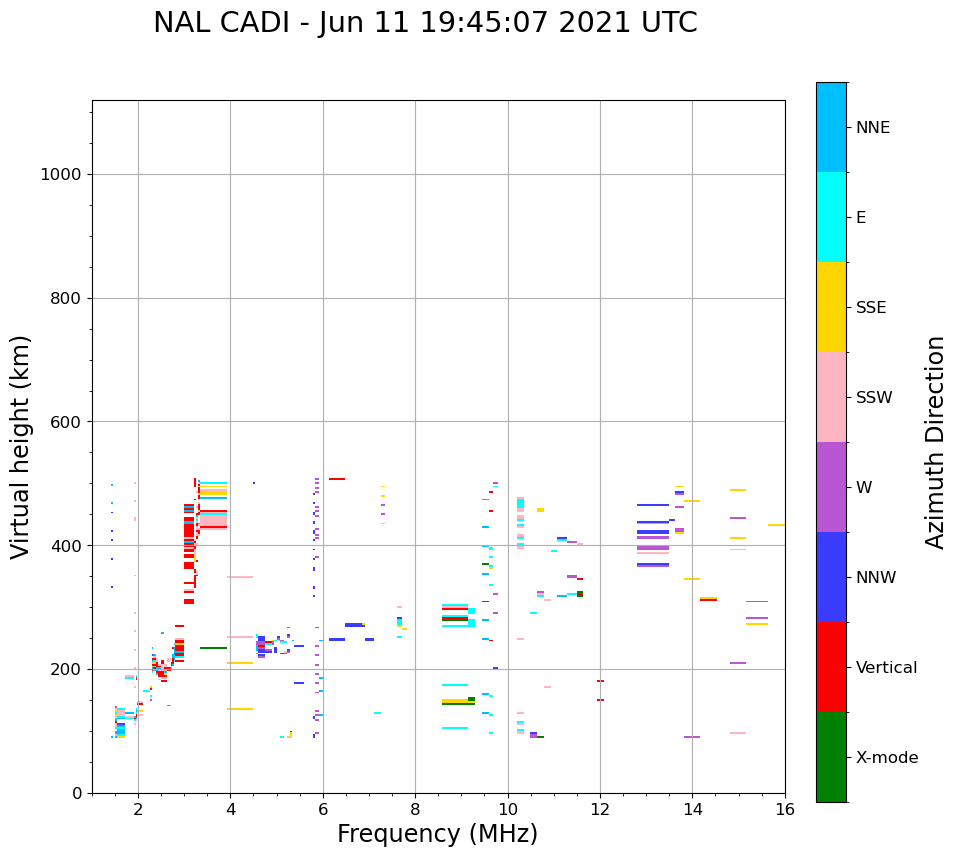 NAL CADI - Jun 11 19:45:07 2021 UTC

Virtual height (km)

1000
800
600
400
200
0

2
4
6
8
10
12
14
16

Frequency (MHz)

NNE
E
SSE
SSW
W
NNW
Vertical
X-mode

Azimuth Direction